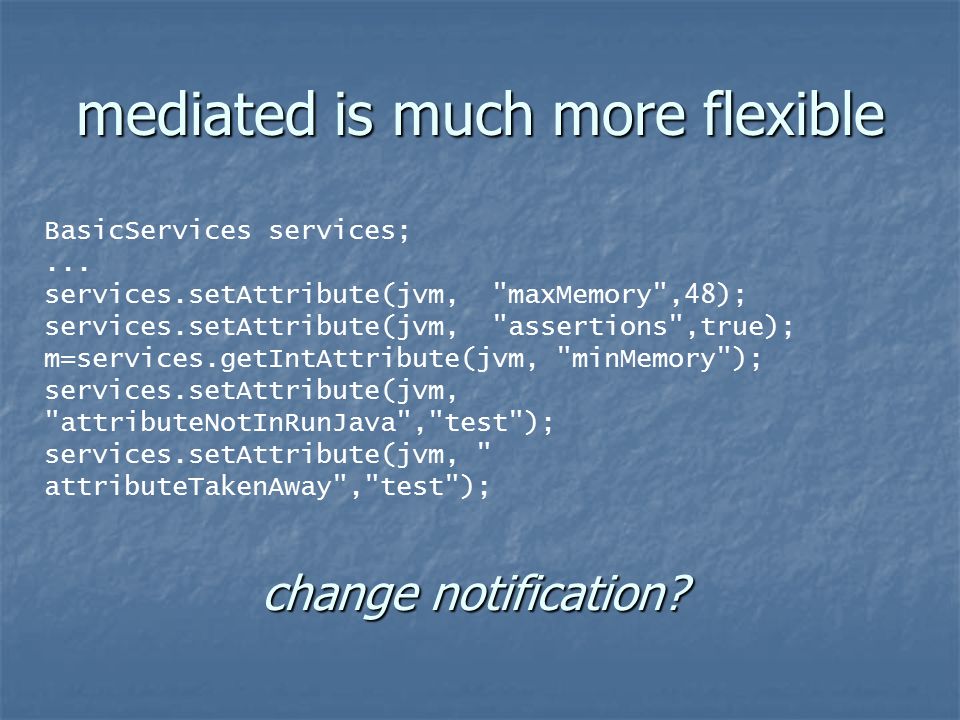 mediated is much more flexible

BasicServices services;
...
services.setAttribute(jvm,  "maxMemory",48);
services.setAttribute(jvm,  "assertions",true);
m=services.getIntAttribute(jvm, "minMemory");
services.setAttribute(jvm, "attributeNotInRunJava","test");
services.setAttribute(jvm, " attributeTakenAway","test");

change notification?